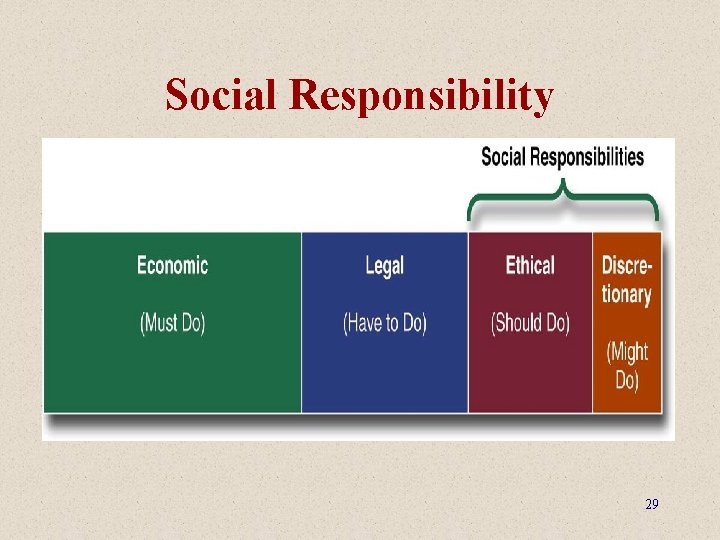 Social Responsibility

Social Responsibilities

Economic

(Must Do)

Legal

(Have to Do)

Ethical

(Should Do)

Discretionary

(Might Do)

29